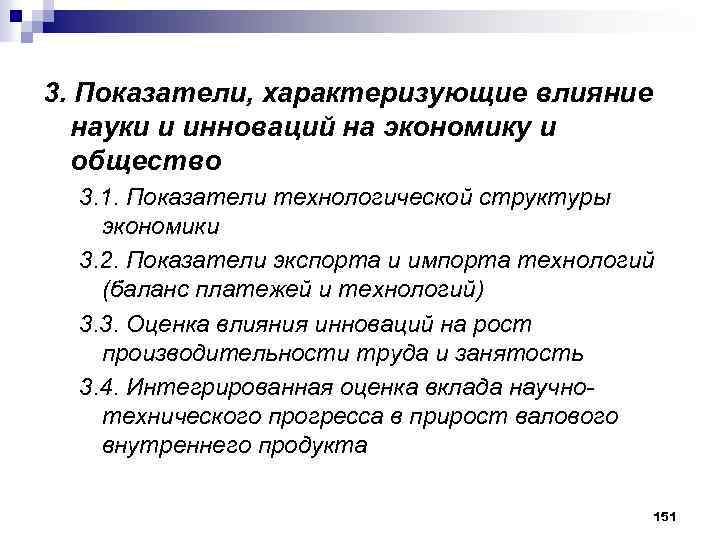 3. Показатели, характеризующие влияние науки и инноваций на экономику и общество

3.1. Показатели технологической структуры экономики

3.2. Показатели экспорта и импорта технологий (баланс платежей и технологий)

3.3. Оценка влияния инноваций на рост производительности труда и занятость

3.4. Интегрированная оценка вклада научно-технического прогресса в прирост валового внутреннего продукта

151